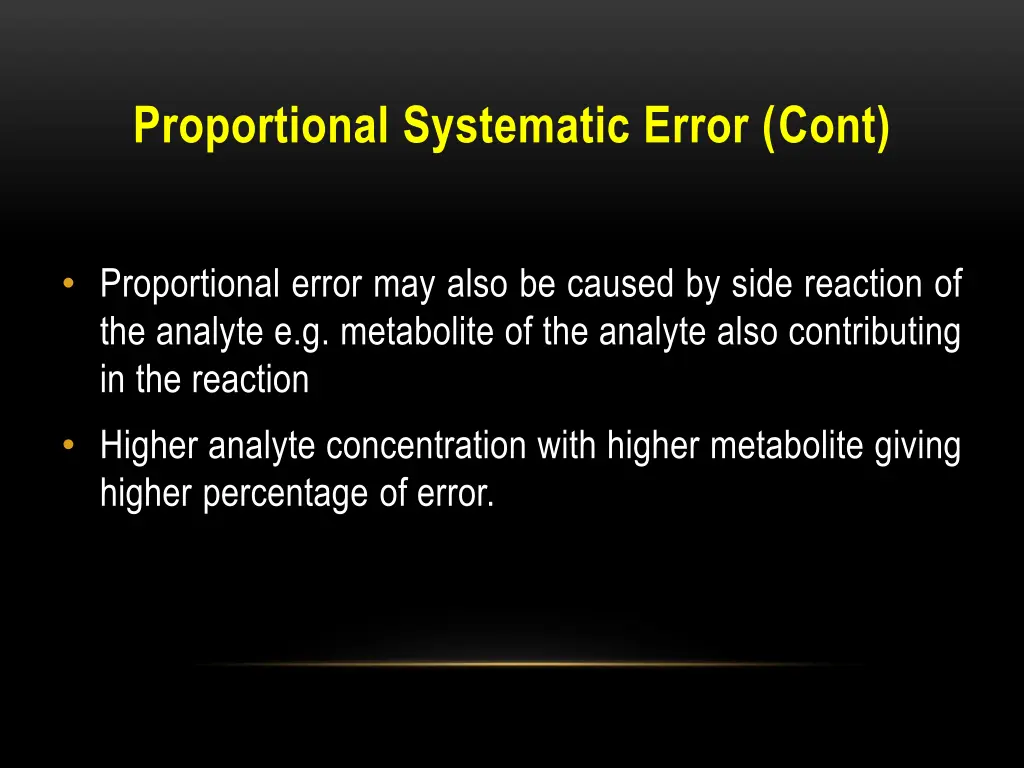 Proportional Systematic Error (Cont)

• Proportional error may also be caused by side reaction of the analyte e.g. metabolite of the analyte also contributing in the reaction

• Higher analyte concentration with higher metabolite giving higher percentage of error.